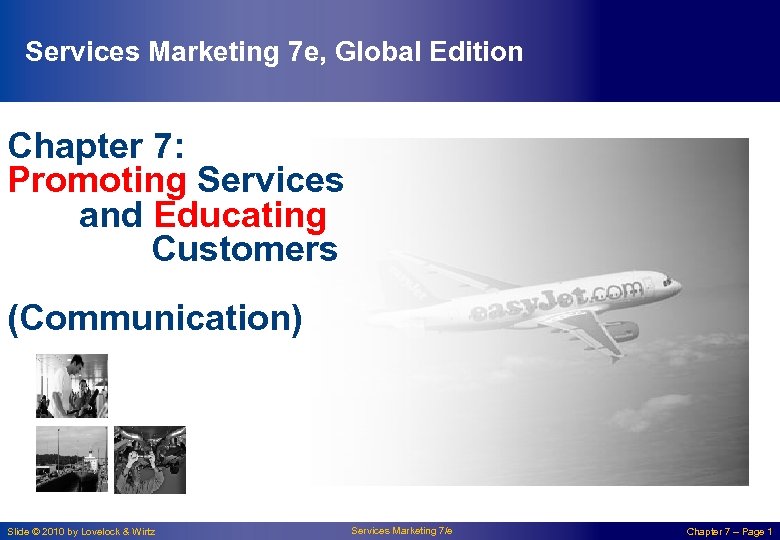 Services Marketing 7e, Global Edition

Chapter 7:
Promoting Services and Educating Customers

(Communication)

easyJet.com

Slide © 2010 by Lovelock & Wirtz

Services Marketing 7/e

Chapter 7 – Page 1